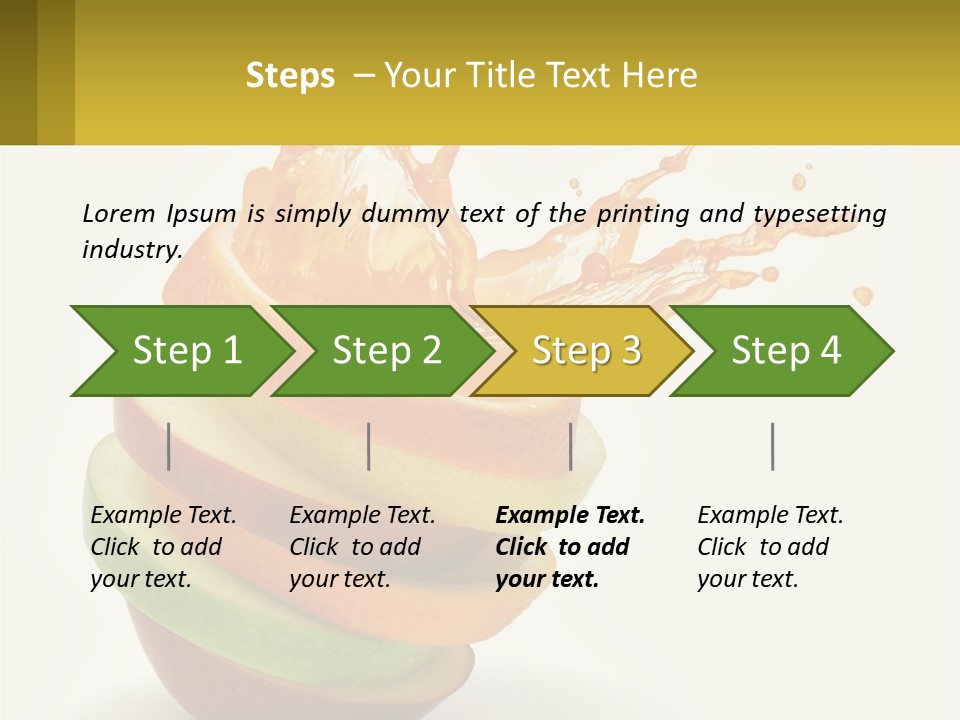 Steps – Your Title Text Here

Lorem Ipsum is simply dummy text of the printing and typesetting industry.

Step 1

Step 2

Step 3

Step 4

Example Text. Click to add your text.

Example Text. Click to add your text.

Example Text. Click to add your text.

Example Text. Click to add your text.